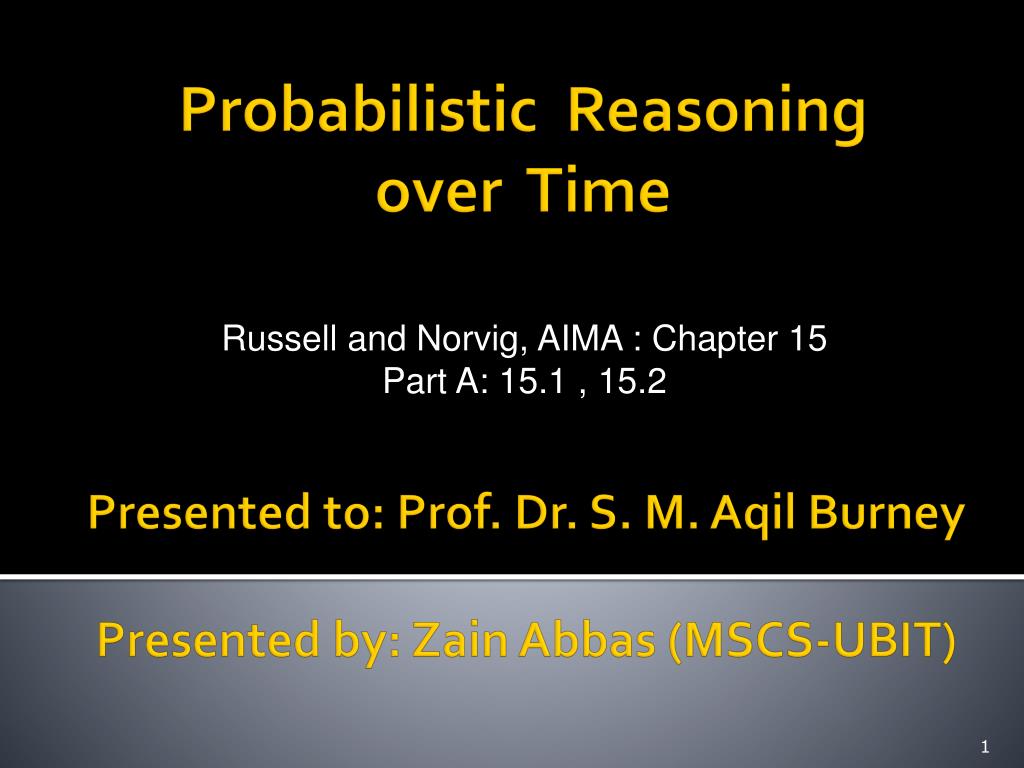 Probabilistic Reasoning over Time

Russell and Norvig, AIMA : Chapter 15
Part A: 15.1 , 15.2

Presented to: Prof. Dr. S. M. Aqil Burney

Presented by: Zain Abbas (MSCS-UBIT)

1